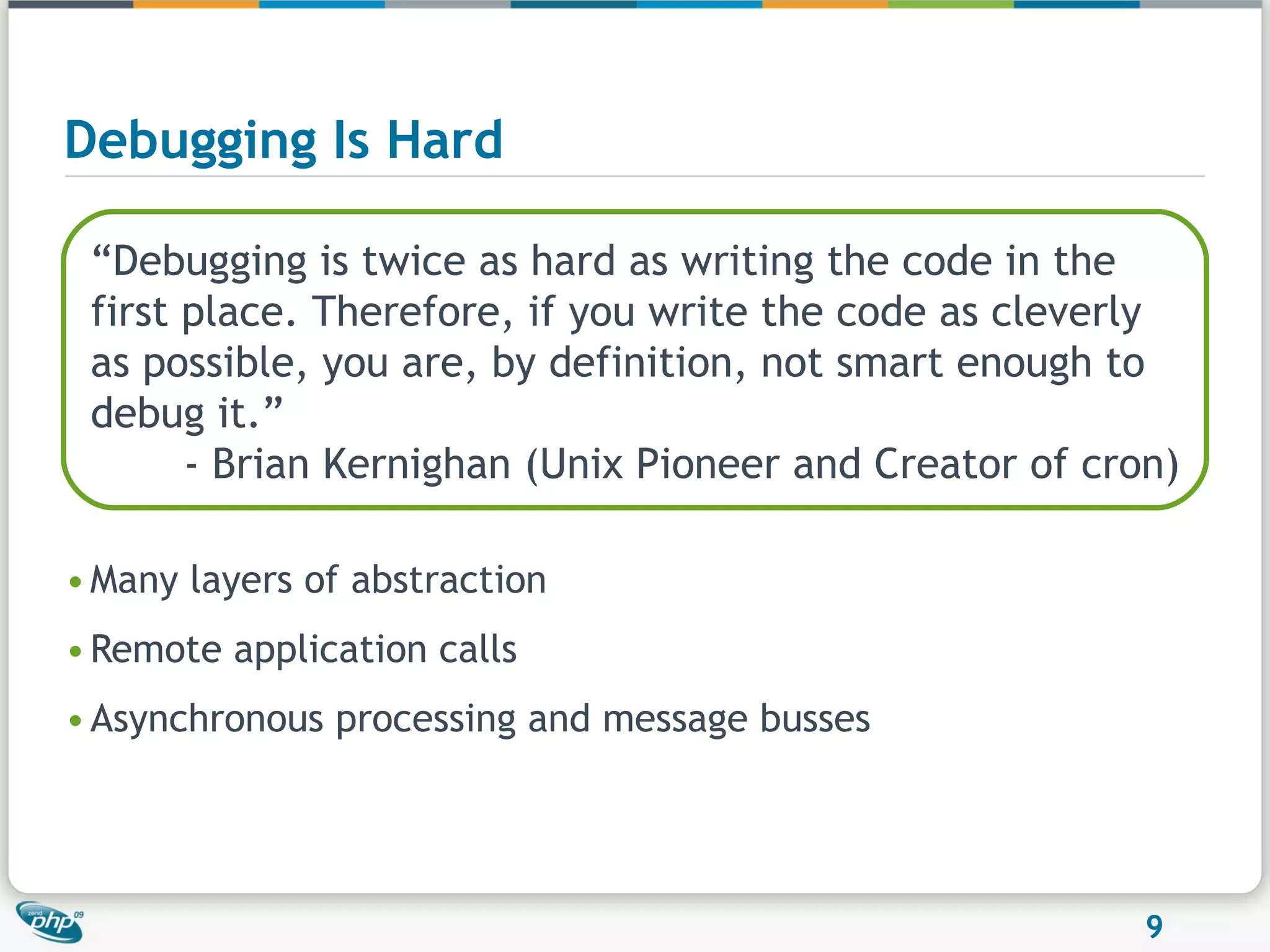 Debugging Is Hard

“Debugging is twice as hard as writing the code in the first place. Therefore, if you write the code as cleverly as possible, you are, by definition, not smart enough to debug it.”
- Brian Kernighan (Unix Pioneer and Creator of cron)

• Many layers of abstraction
• Remote application calls
• Asynchronous processing and message busses

zend php 09

9